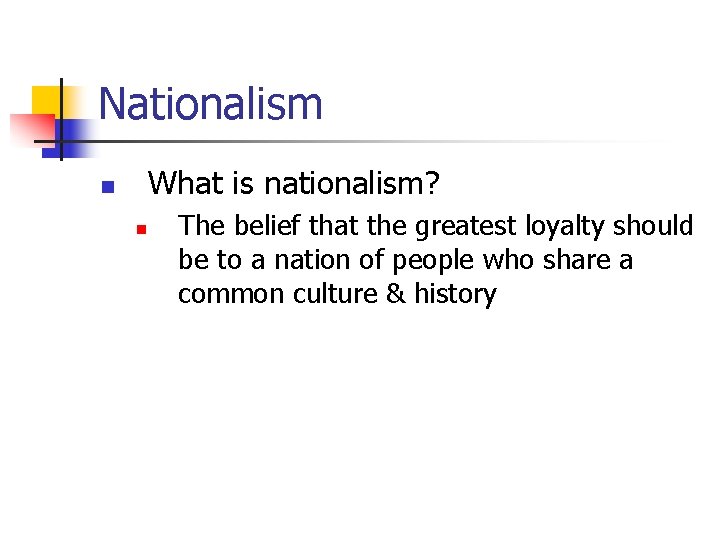 Nationalism

What is nationalism?

The belief that the greatest loyalty should be to a nation of people who share a common culture & history